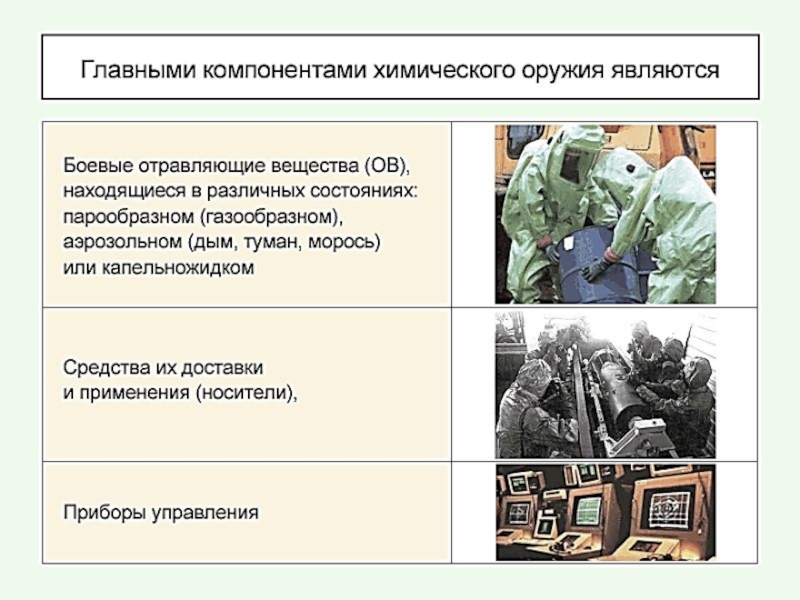 Главными компонентами химического оружия являются

Боевые отравляющие вещества (ОВ), находящиеся в различных состояниях: парообразном (газообразном), аэрозольном (дым, туман, морось) или капельножидком

Средства их доставки и применения (носители),

Приборы управления